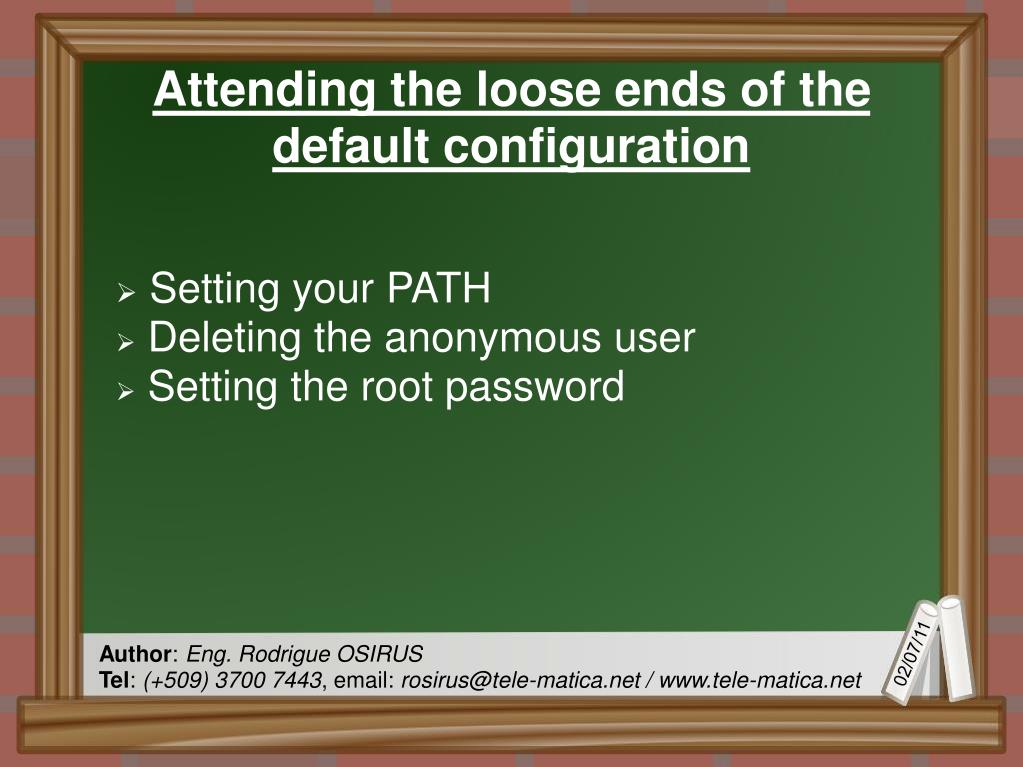 Attending the loose ends of the default configuration

➢ Setting your PATH
➢ Deleting the anonymous user
➢ Setting the root password

Author: Eng. Rodrigue OSIRUS
Tel: (+509) 3700 7443, email: rosirus@tele-matica.net / www.tele-matica.net

02/07/11